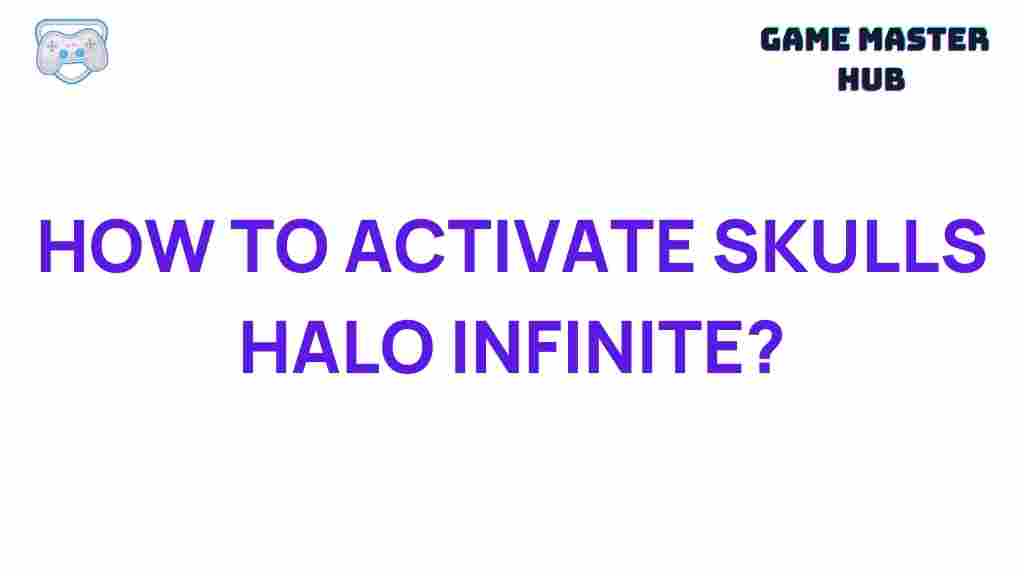 GAME MASTER HUB

HOW TO ACTIVATE SKULLS HALO INFINITE?